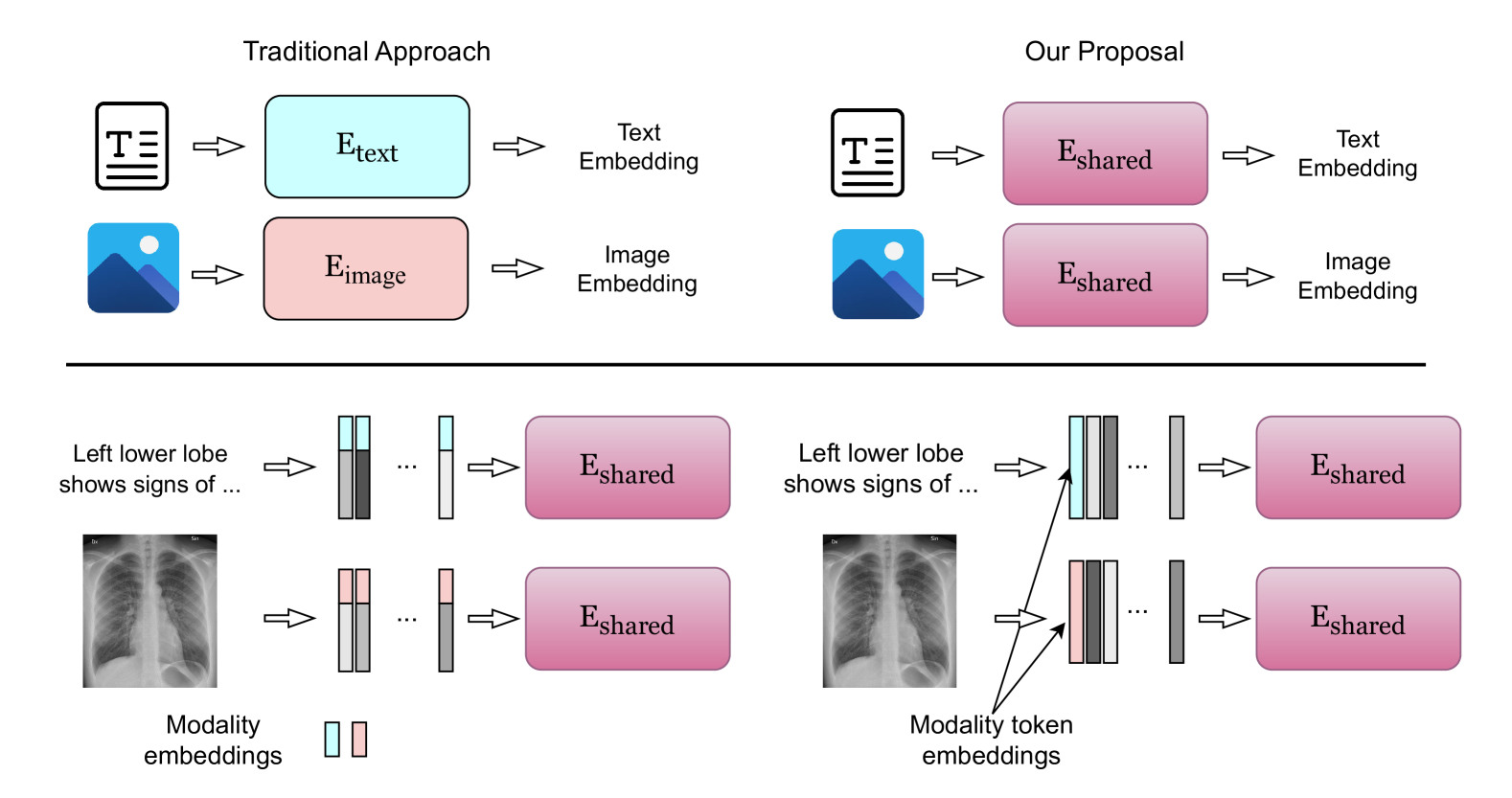 Traditional Approach

$E_{text}$

Text Embedding

$E_{image}$

Image Embedding

Our Proposal

$E_{shared}$

Text Embedding

$E_{shared}$

Image Embedding

Left lower lobe shows signs of ...

...

$E_{shared}$

...

$E_{shared}$

Modality embeddings

Left lower lobe shows signs of ...

...

$E_{shared}$

...

$E_{shared}$

Modality token embeddings